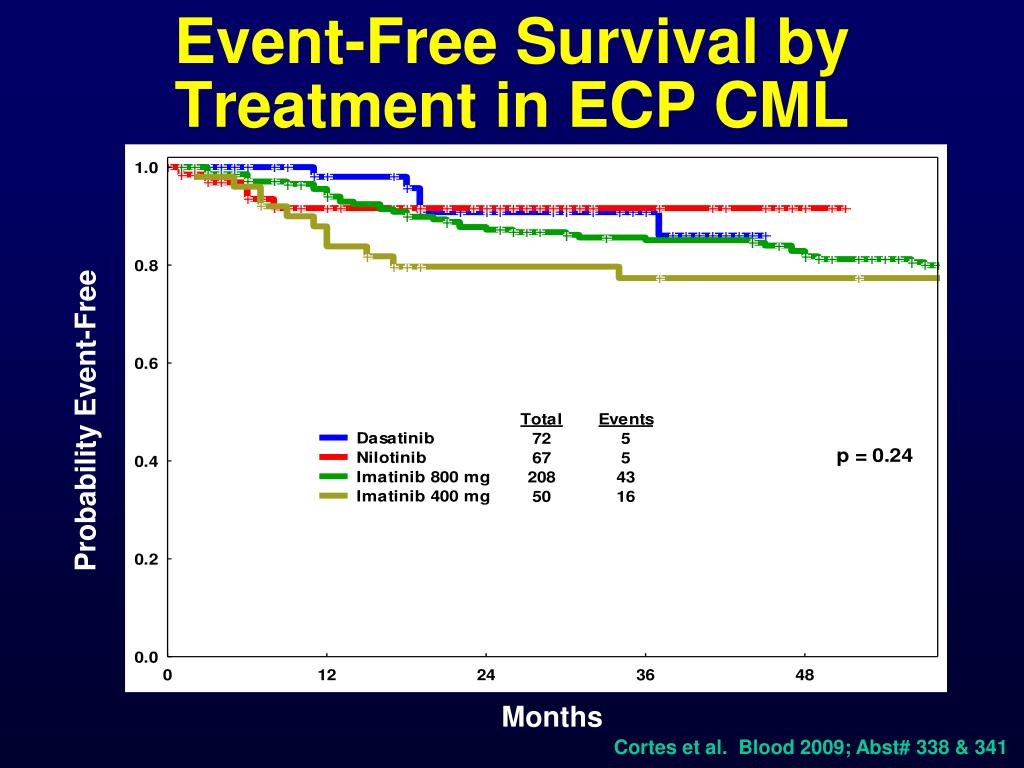 Event-Free Survival by Treatment in ECP CML

Probability Event-Free

1.0
0.8
0.6
0.4
0.2
0.0

| | Total | Events |
|---|---|---|
| Dasatinib | 72 | 5 |
| Nilotinib | 67 | 5 |
| Imatinib 800 mg | 208 | 43 |
| Imatinib 400 mg | 50 | 16 |

p = 0.24

0
12
24
36
48

Months

Cortes et al. Blood 2009; Abst# 338 & 341